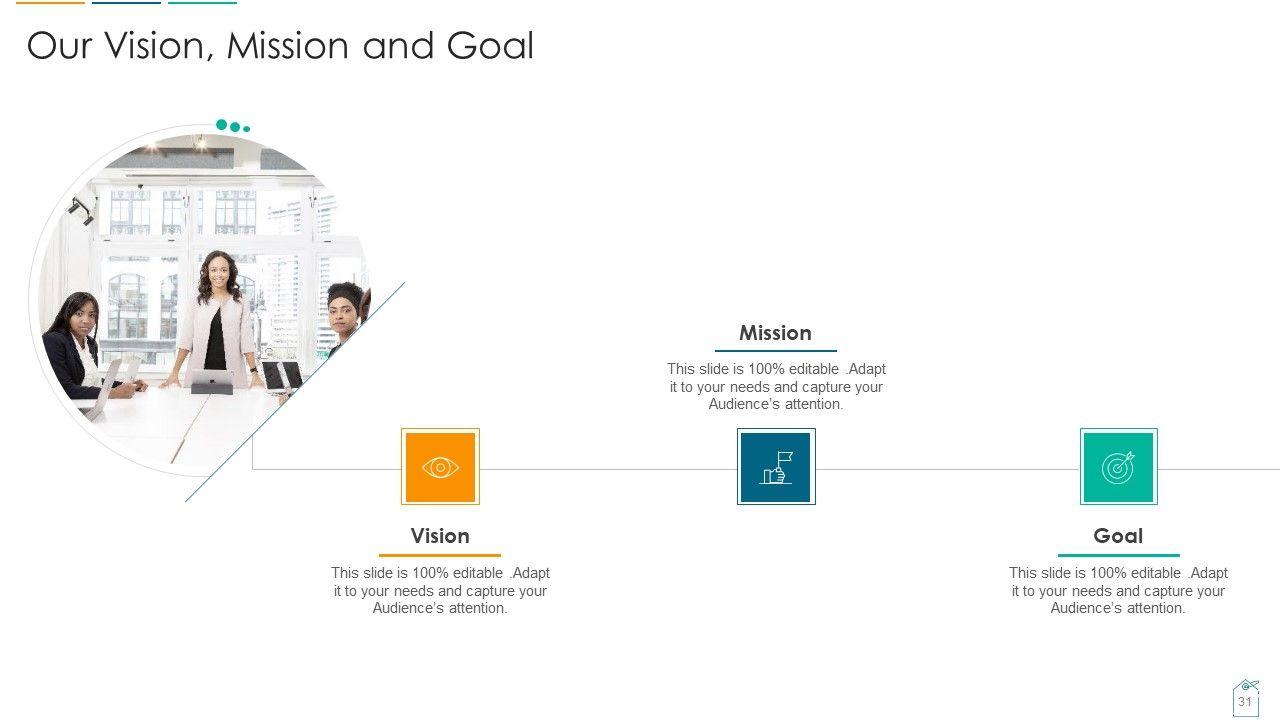 Our Vision, Mission and Goal

Mission

This slide is 100% editable .Adapt it to your needs and capture your Audience's attention.

Vision

This slide is 100% editable .Adapt it to your needs and capture your Audience's attention.

Goal

This slide is 100% editable .Adapt it to your needs and capture your Audience's attention.

31